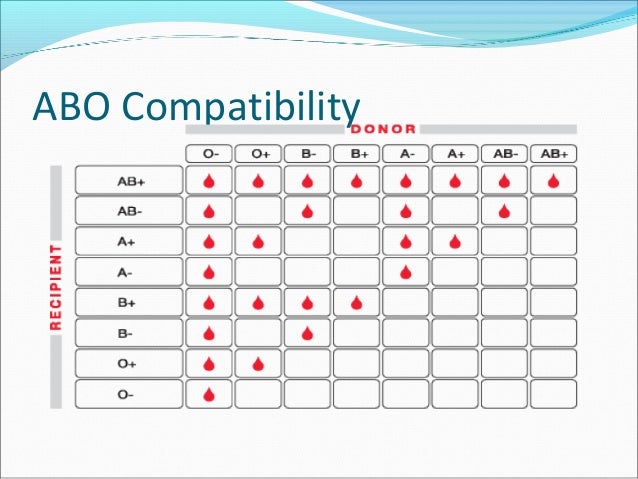 ABO Compatibility

DONOR

RECIPIENT

| | O- | O+ | B- | B+ | A- | A+ | AB- | AB+ |
|---|---|---|---|---|---|---|---|---|
| AB+ | | | | | | | | |
| AB- | | | | | | | | |
| A+ | | | | | | | | |
| A- | | | | | | | | |
| B+ | | | | | | | | |
| B- | | | | | | | | |
| O+ | | | | | | | | |
| O- | | | | | | | | |